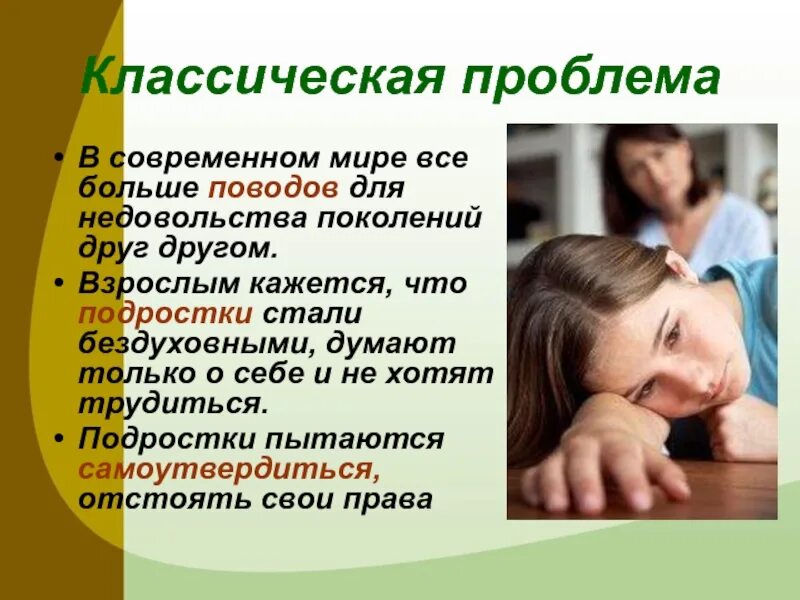 Классическая проблема

• В современном мире все больше поводов для недовольства поколений друг другом.
• Взрослым кажется, что подростки стали бездуховными, думают только о себе и не хотят трудиться.
• Подростки пытаются самоутвердиться, отстоять свои права